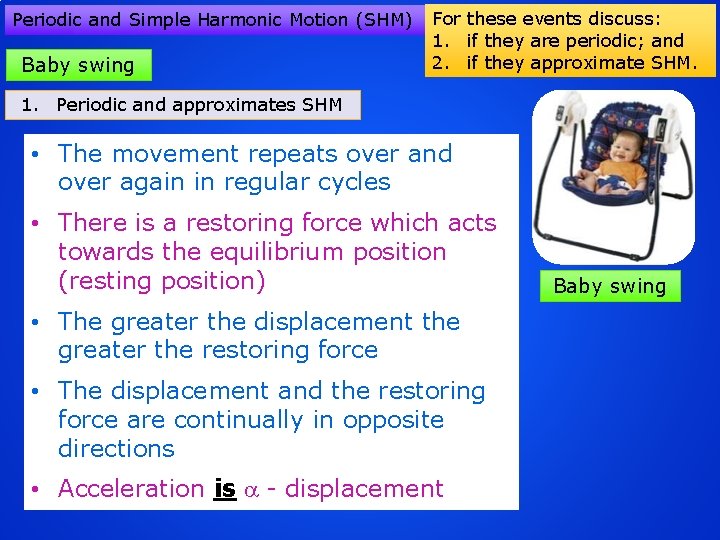 Periodic and Simple Harmonic Motion (SHM)

For these events discuss:
1. if they are periodic; and
2. if they approximate SHM.

Baby swing

1. Periodic and approximates SHM

• The movement repeats over and over again in regular cycles
• There is a restoring force which acts towards the equilibrium position (resting position)
• The greater the displacement the greater the restoring force
• The displacement and the restoring force are continually in opposite directions
• Acceleration is $\alpha$ - displacement

Baby swing